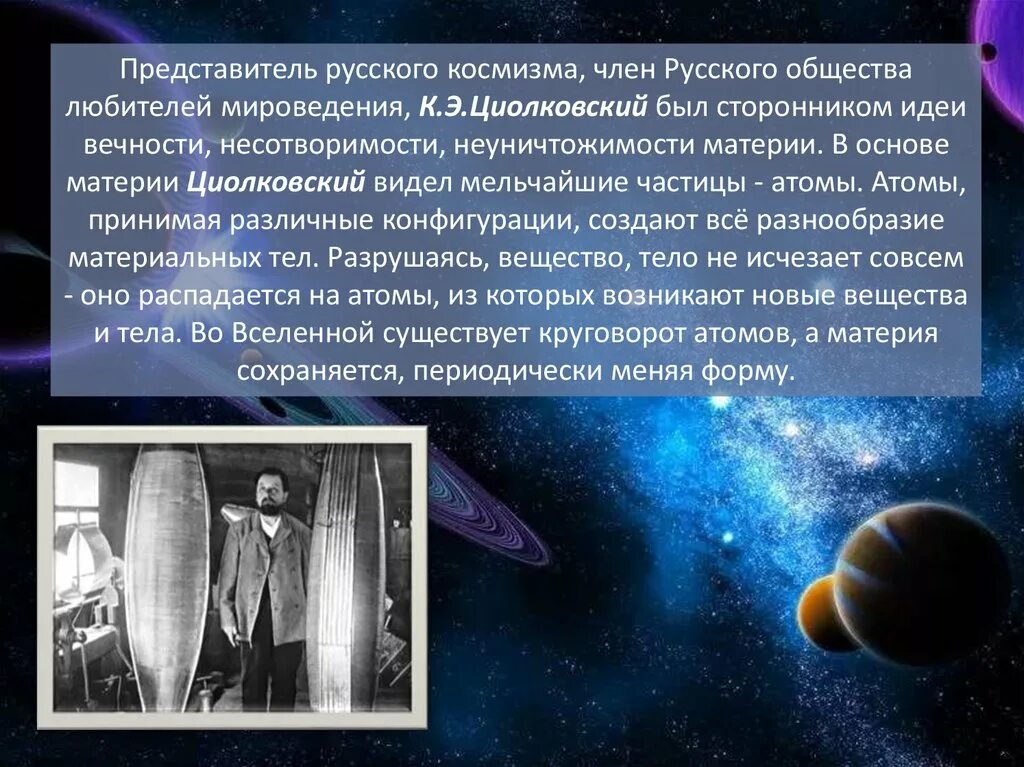 Представитель русского космизма, член Русского общества любителей мироведения, К.Э.Циолковский был сторонником идеи вечности, несотворимости, неуничтожимости материи. В основе материи Циолковский видел мельчайшие частицы - атомы. Атомы, принимая различные конфигурации, создают всё разнообразие материальных тел. Разрушаясь, вещество, тело не исчезает совсем - оно распадается на атомы, из которых возникают новые вещества и тела. Во Вселенной существует круговорот атомов, а материя сохраняется, периодически меняя форму.